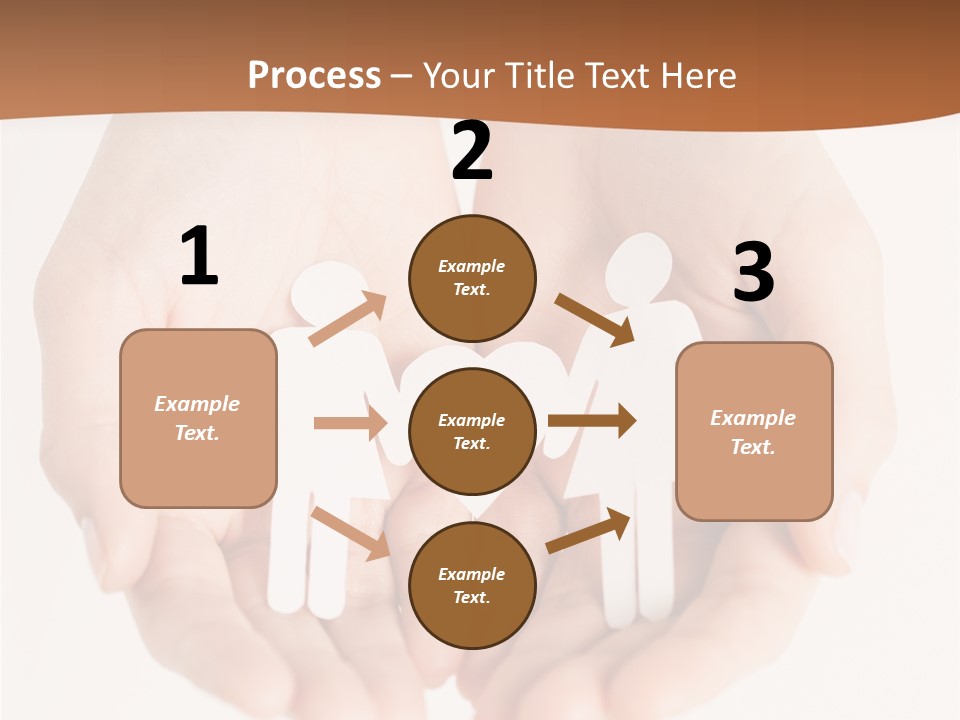 Process – Your Title Text Here

1

Example Text.

2

Example Text.

Example Text.

Example Text.

3

Example Text.